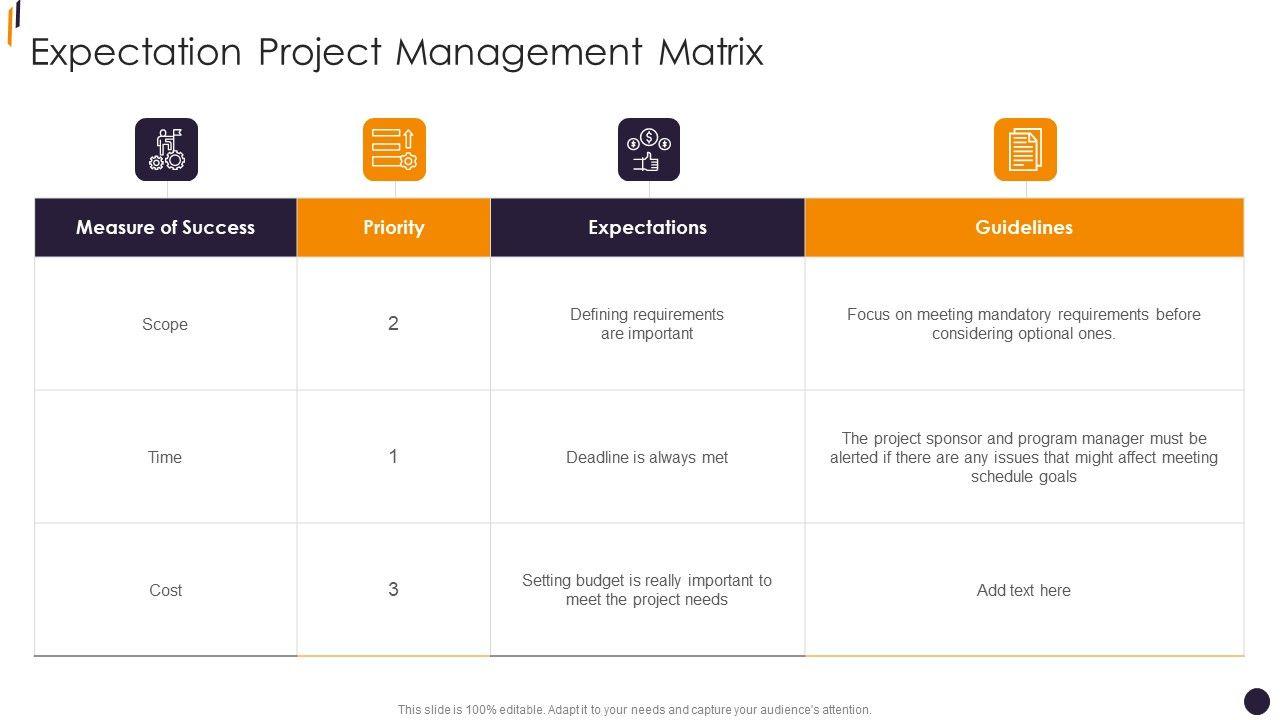 Expectation Project Management Matrix

| Measure of Success | Priority | Expectations | Guidelines |
|---|---|---|---|
| Scope | 2 | Defining requirements are important | Focus on meeting mandatory requirements before considering optional ones. |
| Time | 1 | Deadline is always met | The project sponsor and program manager must be alerted if there are any issues that might affect meeting schedule goals |
| Cost | 3 | Setting budget is really important to meet the project needs | Add text here |

This slide is 100% editable. Adapt it to your needs and capture your audience's attention.